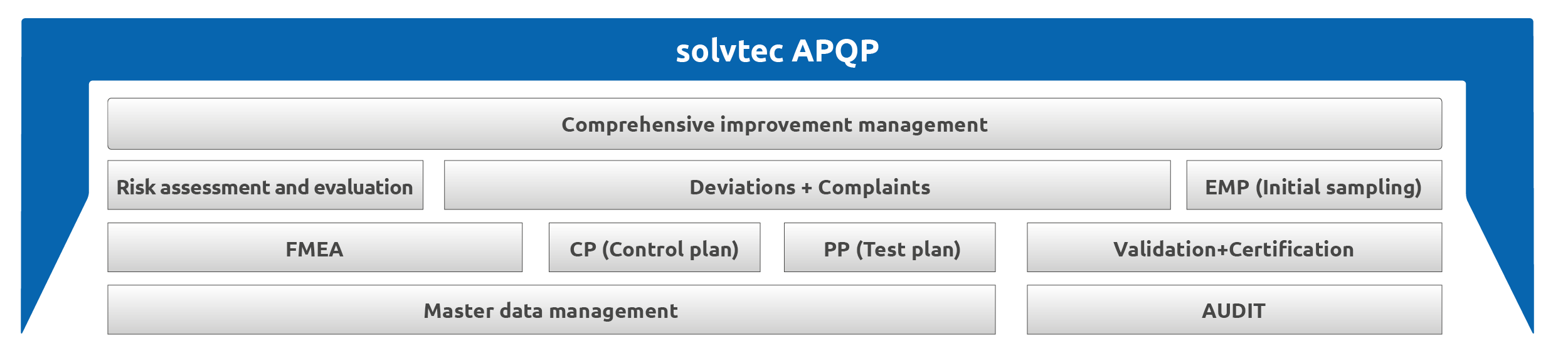 solvtec APQP

Comprehensive improvement management

Risk assessment and evaluation

Deviations + Complaints

EMP (Initial sampling)

FMEA

CP (Control plan)

PP (Test plan)

Validation+Certification

Master data management

AUDIT